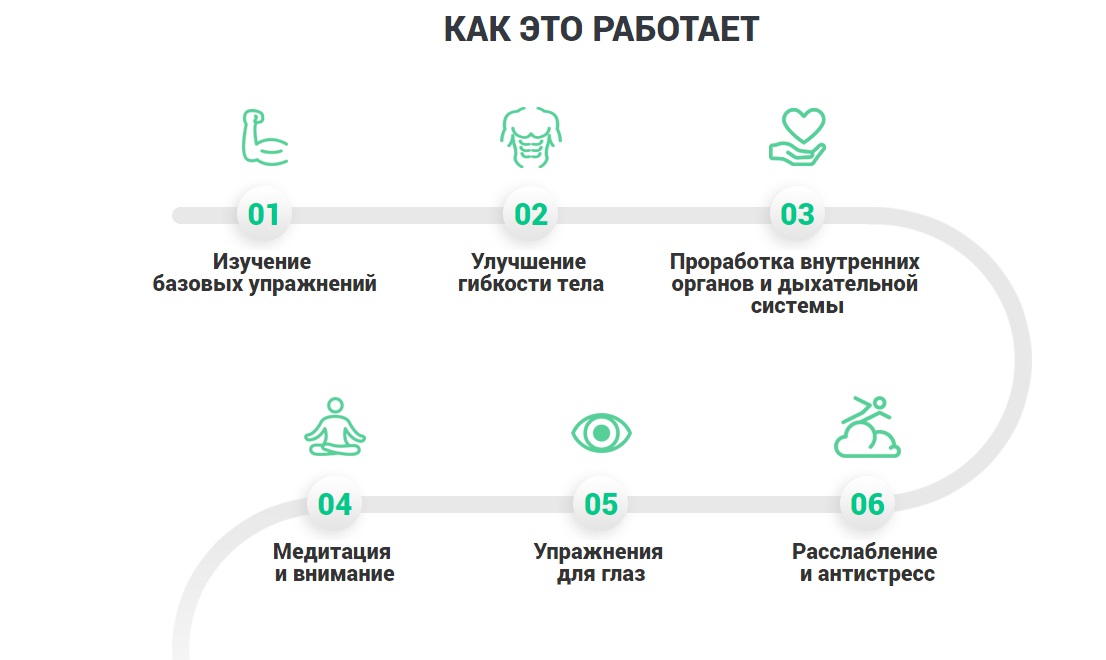 КАК ЭТО РАБОТАЕТ

01
Изучение базовых упражнений

02
Улучшение гибкости тела

03
Проработка внутренних органов и дыхательной системы

04
Медитация и внимание

05
Упражнения для глаз

06
Расслабление и антистресс